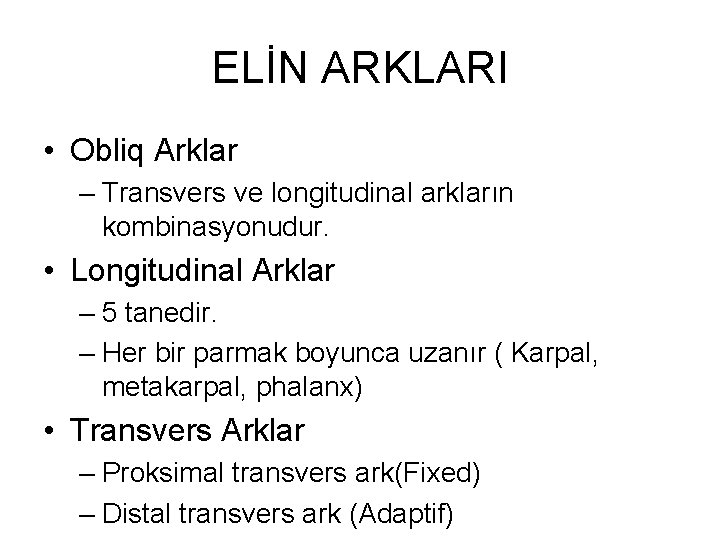 ELİN ARKLARI

• Obliq Arklar
– Transvers ve longitudinal arkların kombinasyonudur.

• Longitudinal Arklar
– 5 tanedir.
– Her bir parmak boyunca uzanır ( Karpal, metakarpal, phalanx)

• Transvers Arklar
– Proksimal transvers ark(Fixed)
– Distal transvers ark (Adaptif)